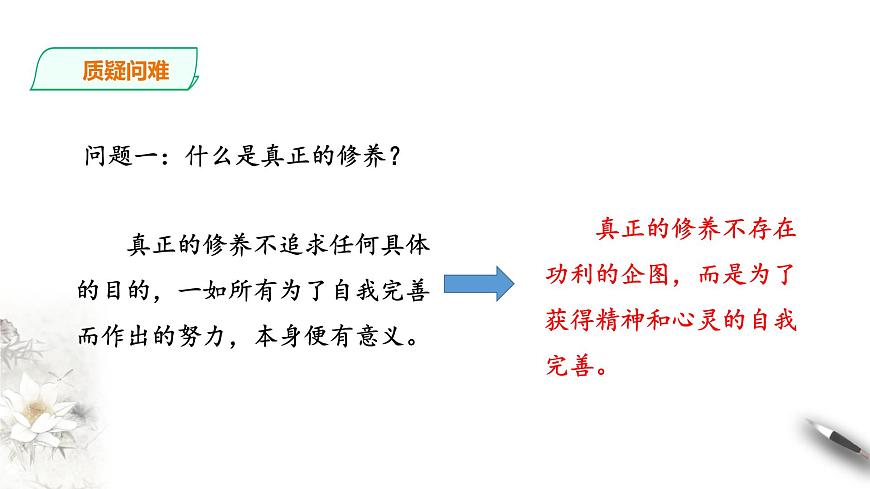 质疑问难

问题一：什么是真正的修养？

真正的修养不追求任何具体的目的，一如所有为了自我完善而作出的努力，本身便有意义。

真正的修养不存在功利的企图，而是为了获得精神和心灵的自我完善。